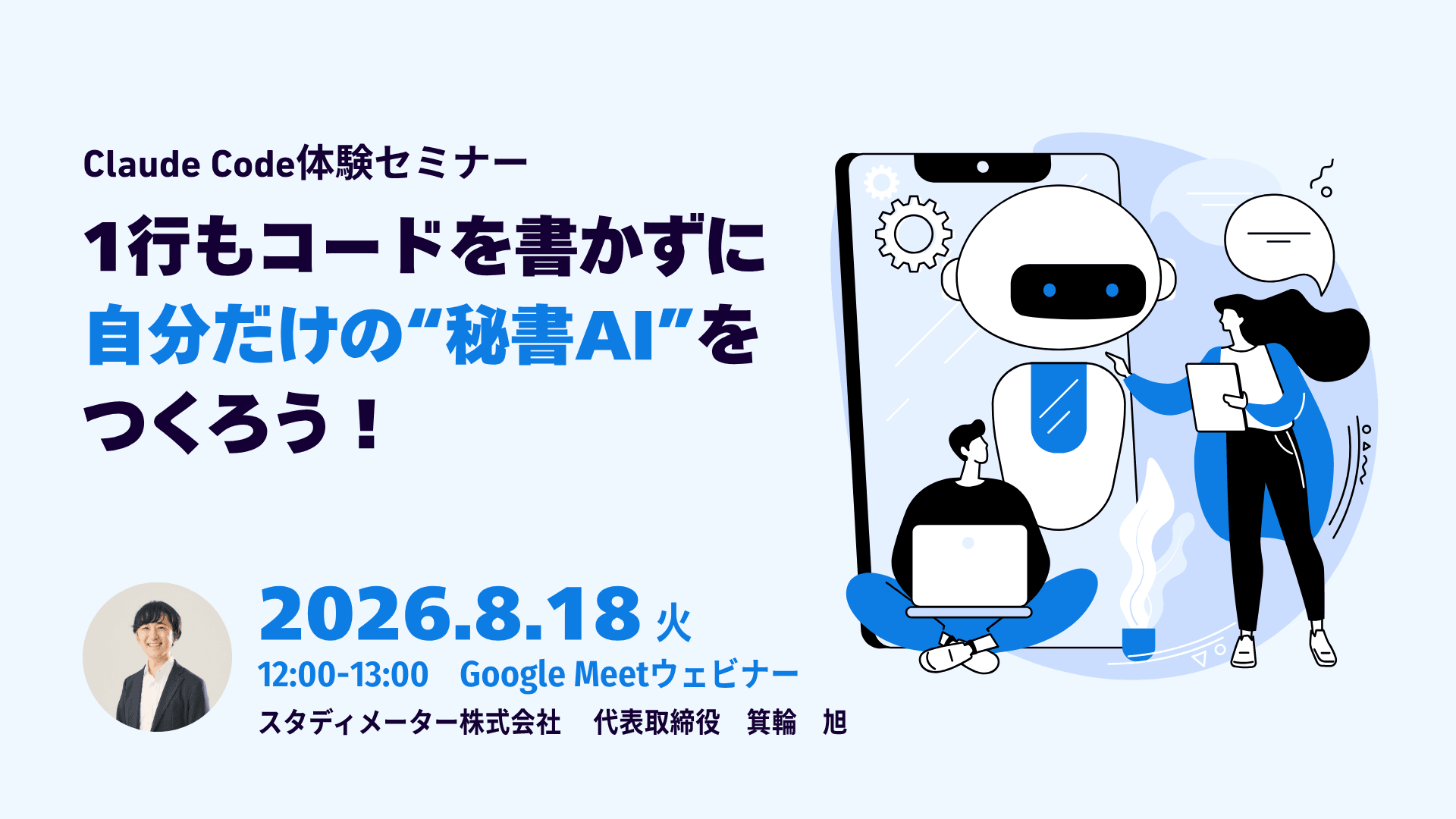 Claude Code体験セミナー

1行もコードを書かずに
自分だけの“秘書AI”を
つくろう！

2026.8.18 火
12:00-13:00　Google Meetウェビナー
スタディメーター株式会社　代表取締役　箕輪　旭